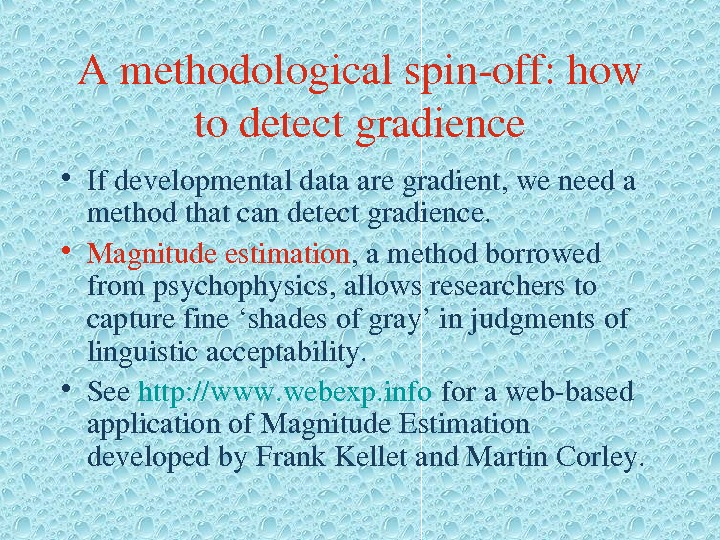 A methodological spin-off: how to detect gradience

• If developmental data are gradient, we need a method that can detect gradience.

• Magnitude estimation, a method borrowed from psychophysics, allows researchers to capture fine ‘shades of gray’ in judgments of linguistic acceptability.

• See http://www.webexp.info for a web-based application of Magnitude Estimation developed by Frank Kellet and Martin Corley.